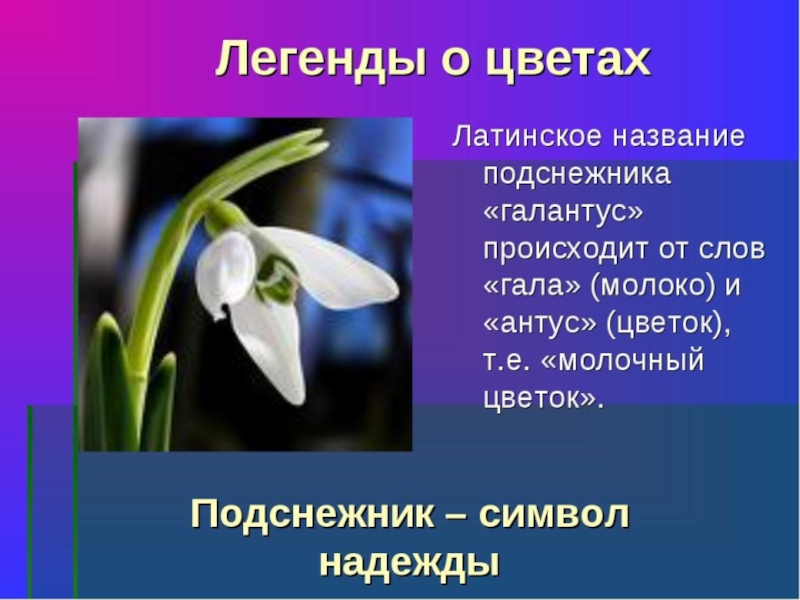 Легенды о цветах

Латинское название подснежника «галантус» происходит от слов «гала» (молоко) и «антус» (цветок), т.е. «молочный цветок».

Подснежник – символ надежды